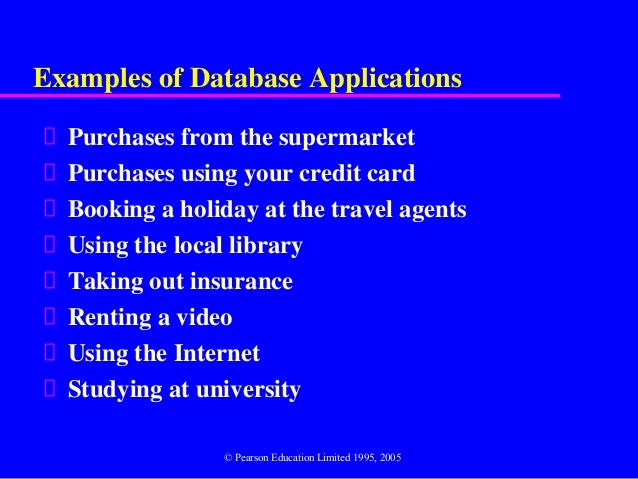 Examples of Database Applications

- Purchases from the supermarket
- Purchases using your credit card
- Booking a holiday at the travel agents
- Using the local library
- Taking out insurance
- Renting a video
- Using the Internet
- Studying at university

© Pearson Education Limited 1995, 2005